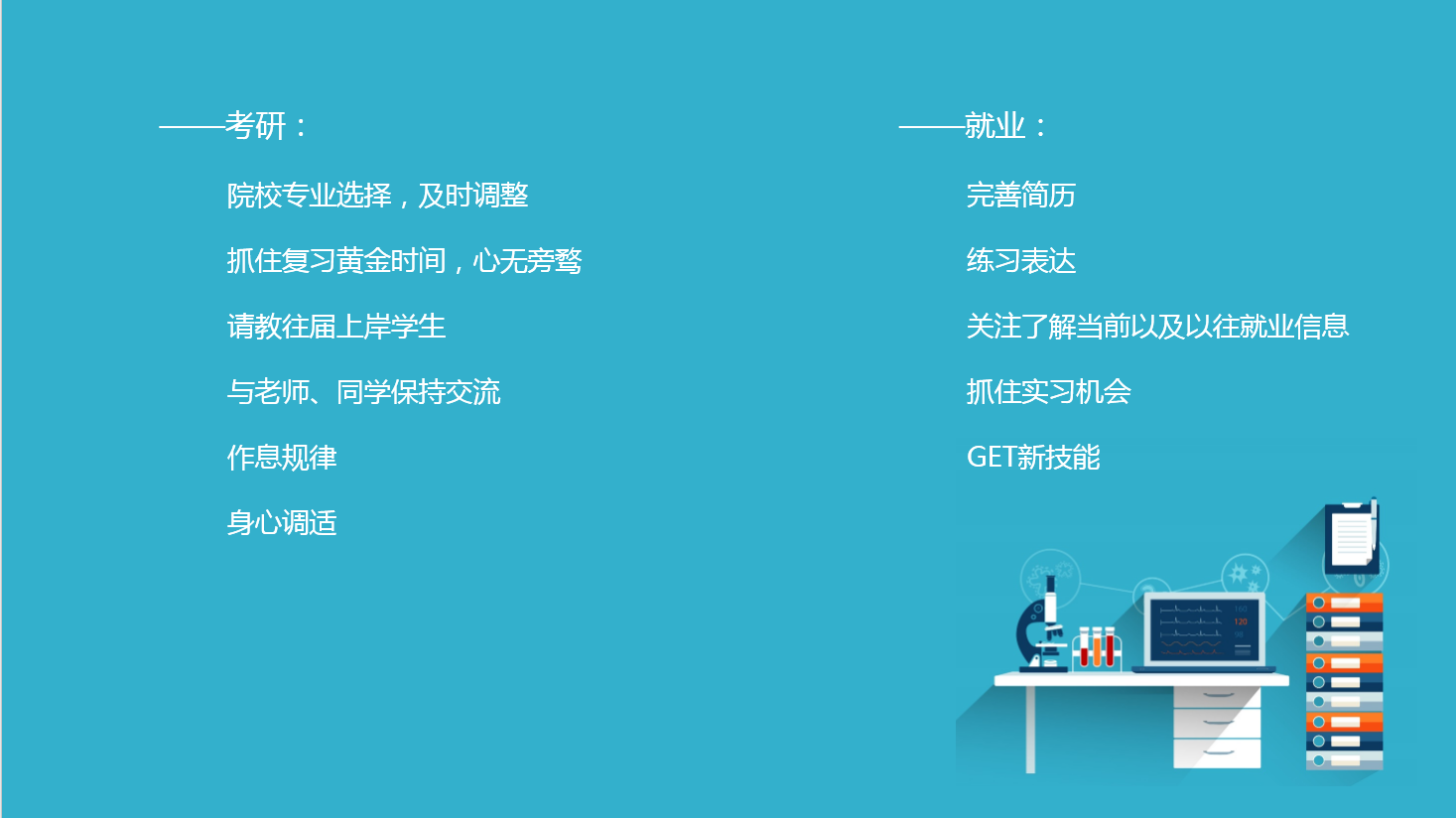 ——考研：

院校专业选择，及时调整

抓住复习黄金时间，心无旁骛

请教往届上岸学生

与老师、同学保持交流

作息规律

身心调适

——就业：

完善简历

练习表达

关注了解当前以及以往就业信息

抓住实习机会

GET新技能

120